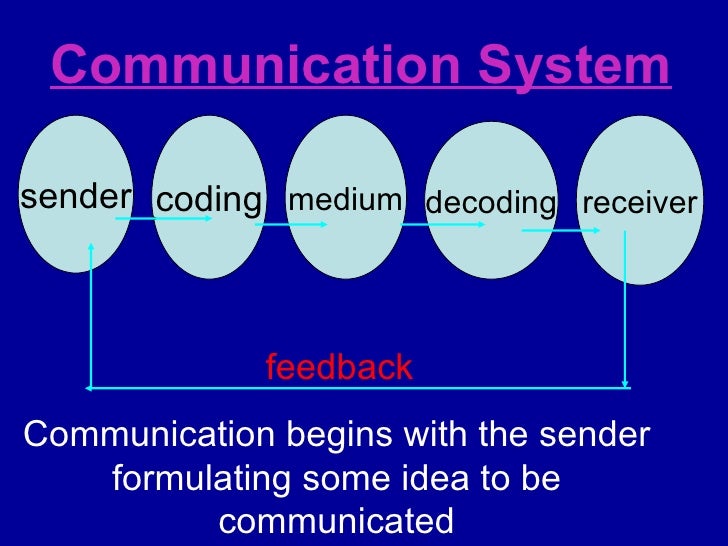 Communication System

sender

coding

medium

decoding

receiver

feedback

Communication begins with the sender formulating some idea to be communicated